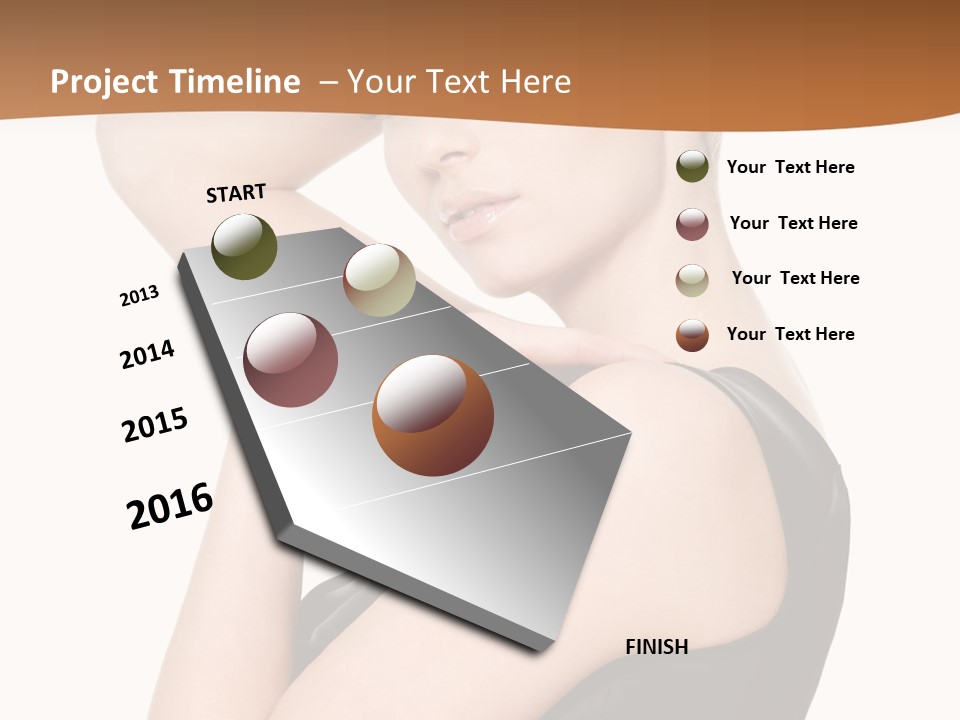 Project Timeline – Your Text Here

START

2013

2014

2015

2016

FINISH

Your Text Here

Your Text Here

Your Text Here

Your Text Here